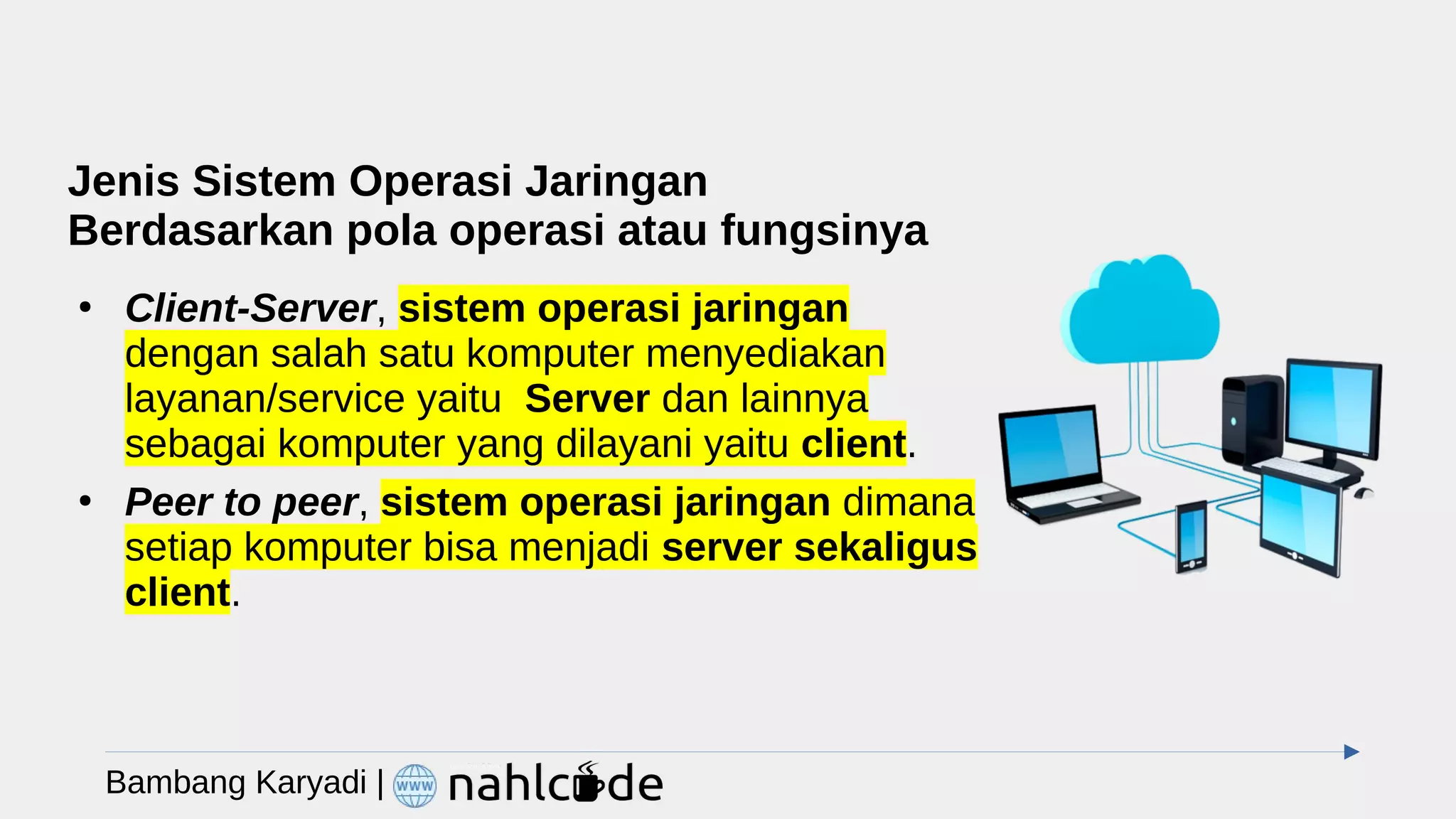 Jenis Sistem Operasi Jaringan
Berdasarkan pola operasi atau fungsinya

• Client-Server, sistem operasi jaringan dengan salah satu komputer menyediakan layanan/service yaitu Server dan lainnya sebagai komputer yang dilayani yaitu client.
• Peer to peer, sistem operasi jaringan dimana setiap komputer bisa menjadi server sekaligus client.

Bambang Karyadi | www nahlcode